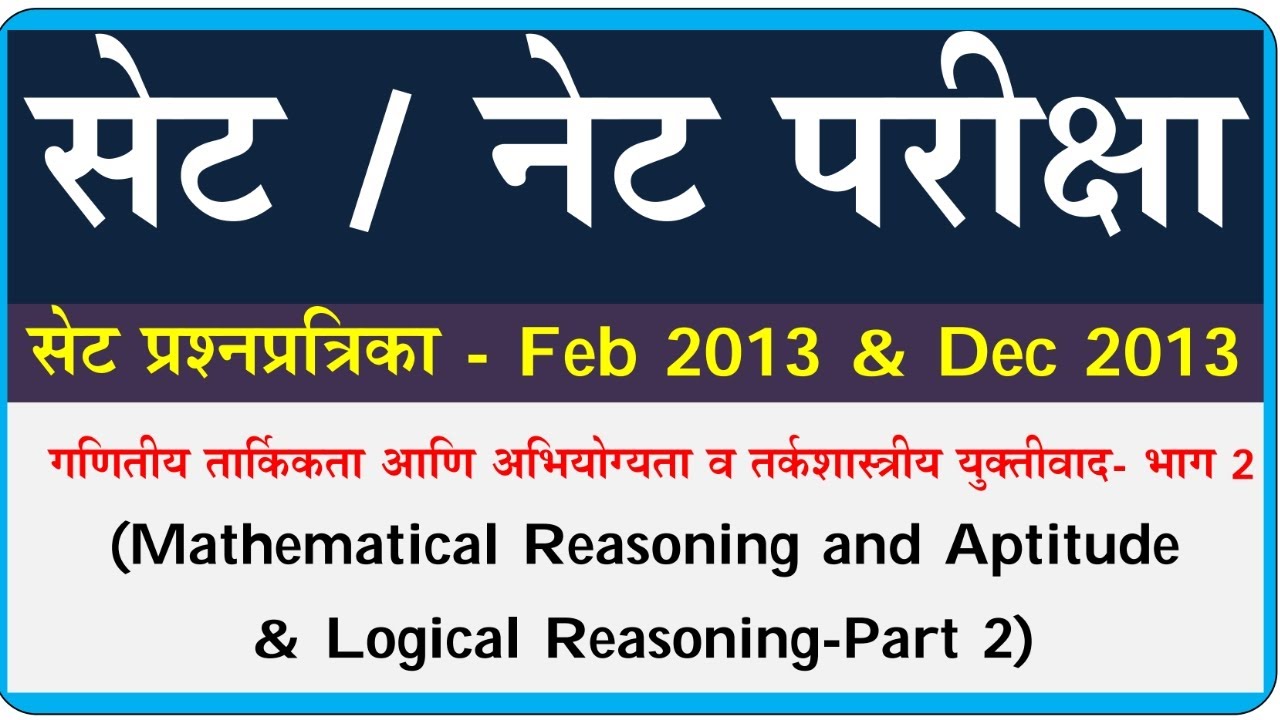 सेट / नेट परीक्षा

सेट प्रश्नप्रत्रिका - Feb 2013 & Dec 2013

गणितीय तार्किकता आणि अभियोग्यता व तर्कशास्त्रीय युक्तीवाद- भाग 2

(Mathematical Reasoning and Aptitude & Logical Reasoning-Part 2)